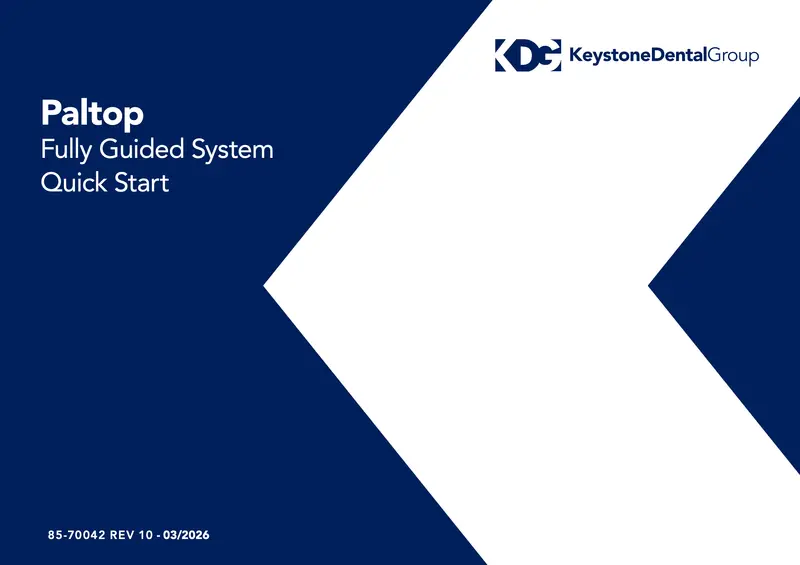 KDG KeystoneDentalGroup

Paltop
Fully Guided System
Quick Start

85-70042 REV 10 - 03/2026